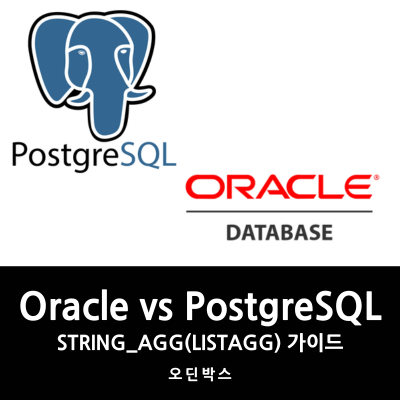 PostgreSQL

ORACLE®

DATABASE

Oracle vs PostgreSQL

STRING_AGG(LISTAGG) 가이드

오딘박스